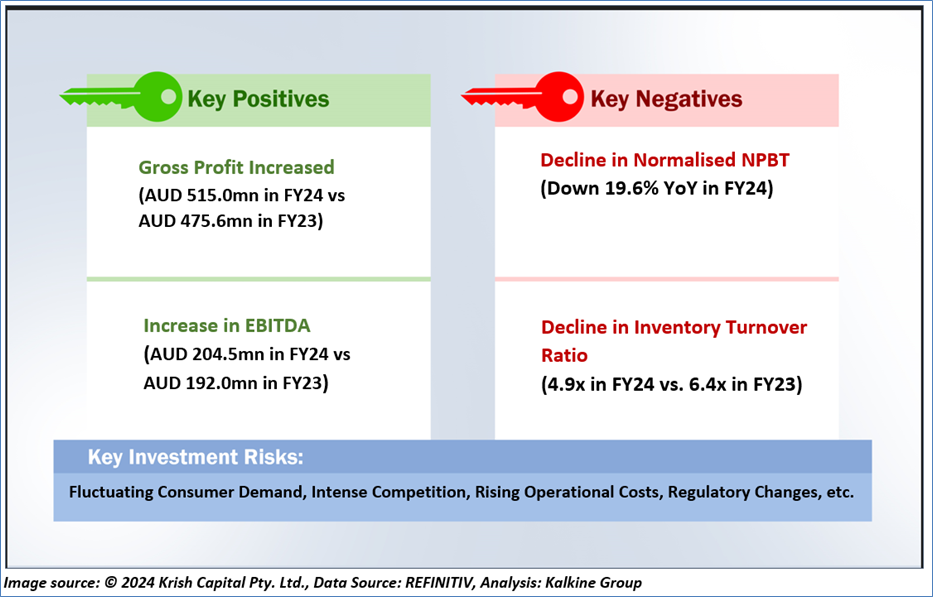 Key Positives

Gross Profit Increased
(AUD 515.0mn in FY24 vs AUD 475.6mn in FY23)

Increase in EBITDA
(AUD 204.5mn in FY24 vs AUD 192.0mn in FY23)

Key Negatives

Decline in Normalised NPBT
(Down 19.6% YoY in FY24)

Decline in Inventory Turnover Ratio
(4.9x in FY24 vs. 6.4x in FY23)

Key Investment Risks:

Fluctuating Consumer Demand, Intense Competition, Rising Operational Costs, Regulatory Changes, etc.

Image source: © 2024 Krish Capital Pty. Ltd., Data Source: REFINITIV, Analysis: Kalkine Group